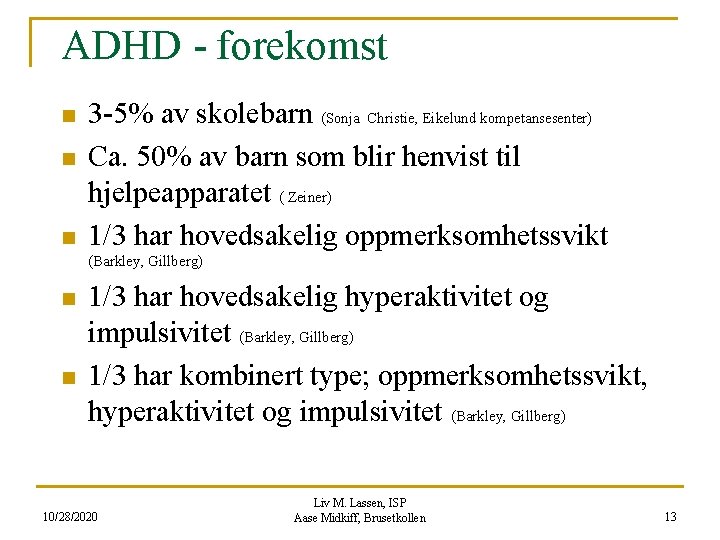 ADHD - forekomst

- 3-5% av skolebarn (Sonja Christie, Eikelund kompetansesenter)
- Ca. 50% av barn som blir henvist til hjelpeapparatet ( Zeiner)
- 1/3 har hovedsakelig oppmerksomhetssvikt (Barkley, Gillberg)
- 1/3 har hovedsakelig hyperaktivitet og impulsivitet (Barkley, Gillberg)
- 1/3 har kombinert type; oppmerksomhetssvikt, hyperaktivitet og impulsivitet (Barkley, Gillberg)

10/28/2020

Liv M. Lassen, ISP
Aase Midkiff, Brusetkollen

13